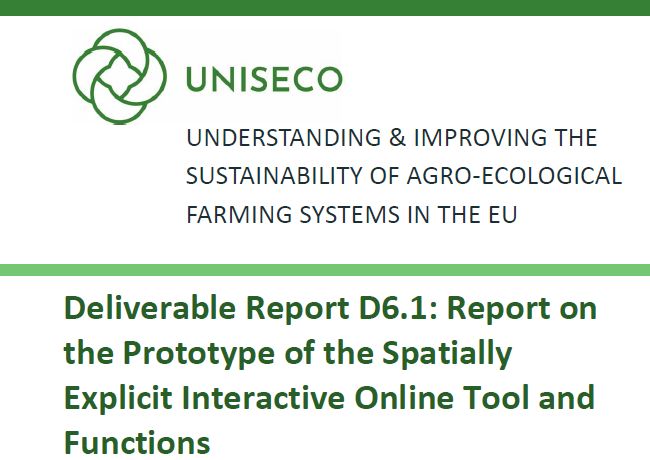 UNISECO

UNDERSTANDING & IMPROVING THE SUSTAINABILITY OF AGRO-ECOLOGICAL FARMING SYSTEMS IN THE EU

Deliverable Report D6.1: Report on the Prototype of the Spatially Explicit Interactive Online Tool and Functions